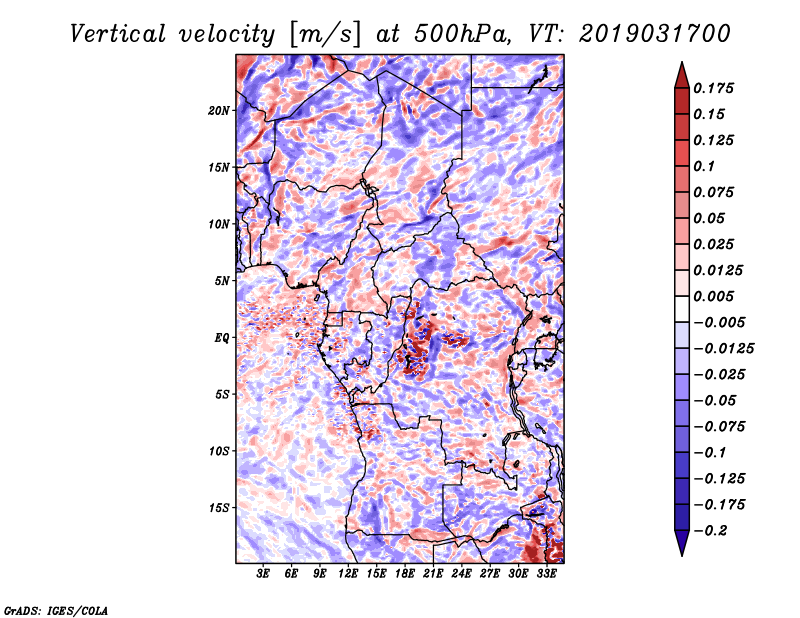 Vertical velocity [m/s] at 500hPa, VT: 2019031700

20N
15N
10N
5N
EQ
5S
10S
15S

3E 6E 9E 12E 15E 18E 21E 24E 27E 30E 33E

0.175
0.15
0.125
0.1
0.075
0.05
0.025
0.0125
0.005
−0.005
−0.0125
−0.025
−0.05
−0.075
−0.1
−0.125
−0.175
−0.2

GrADS: IGES/COLA